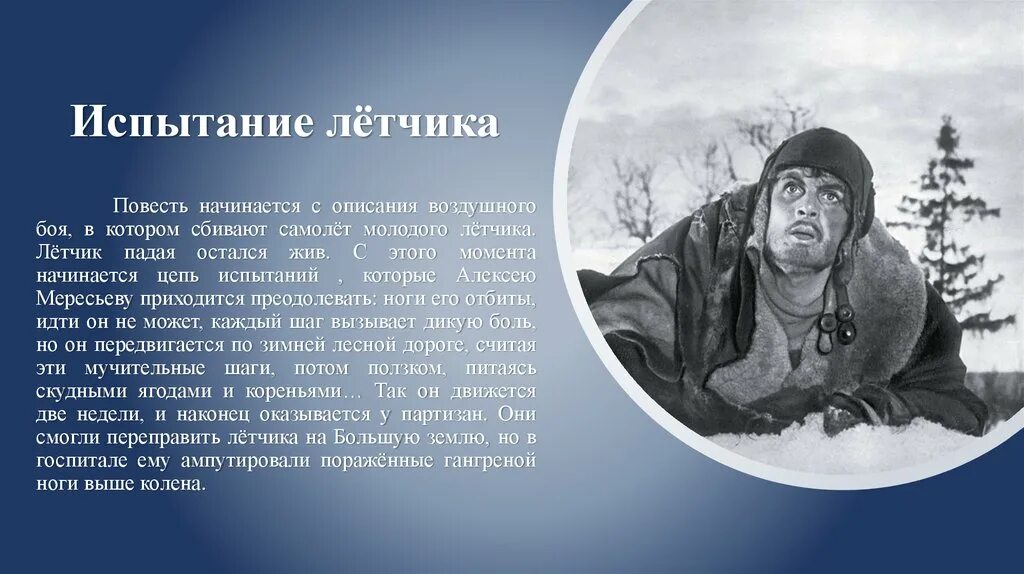 Испытание лётчика

Повесть начинается с описания воздушного боя, в котором сбивают самолёт молодого лётчика. Лётчик падая остался жив. С этого момента начинается цепь испытаний , которые Алексею Мересьеву приходится преодолевать: ноги его отбиты, идти он не может, каждый шаг вызывает дикую боль, но он передвигается по зимней лесной дороге, считая эти мучительные шаги, потом ползком, питаясь скудными ягодами и кореньями… Так он движется две недели, и наконец оказывается у партизан. Они смогли переправить лётчика на Большую землю, но в госпитале ему ампутировали поражённые гангреной ноги выше колена.